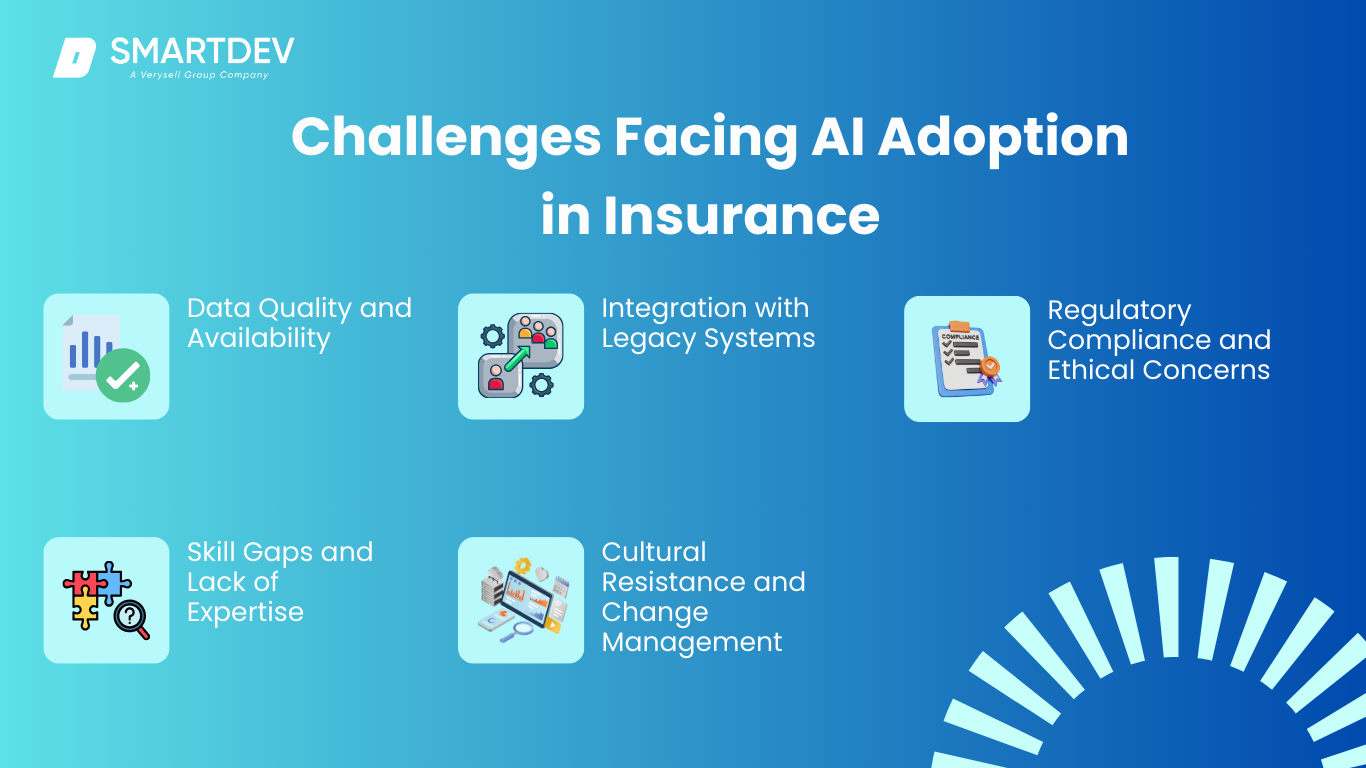 SMARTDEV
A Verysell Group Company

Challenges Facing AI Adoption in Insurance

Data Quality and Availability

Integration with Legacy Systems

COMPLIANCE

Regulatory Compliance and Ethical Concerns

Skill Gaps and Lack of Expertise

Cultural Resistance and Change Management